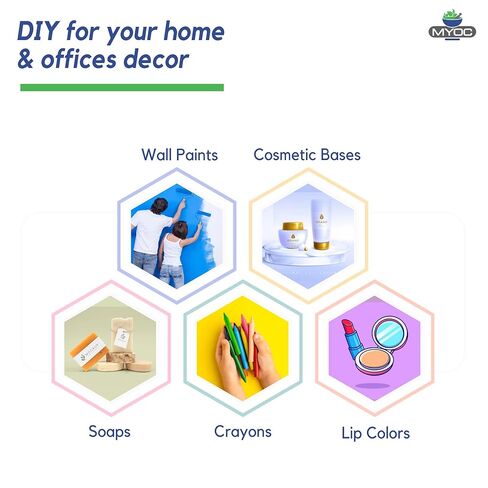 DIY for your home & offices decor

MYOC

Wall Paints

Cosmetic Bases

Soaps

Crayons

Lip Colors